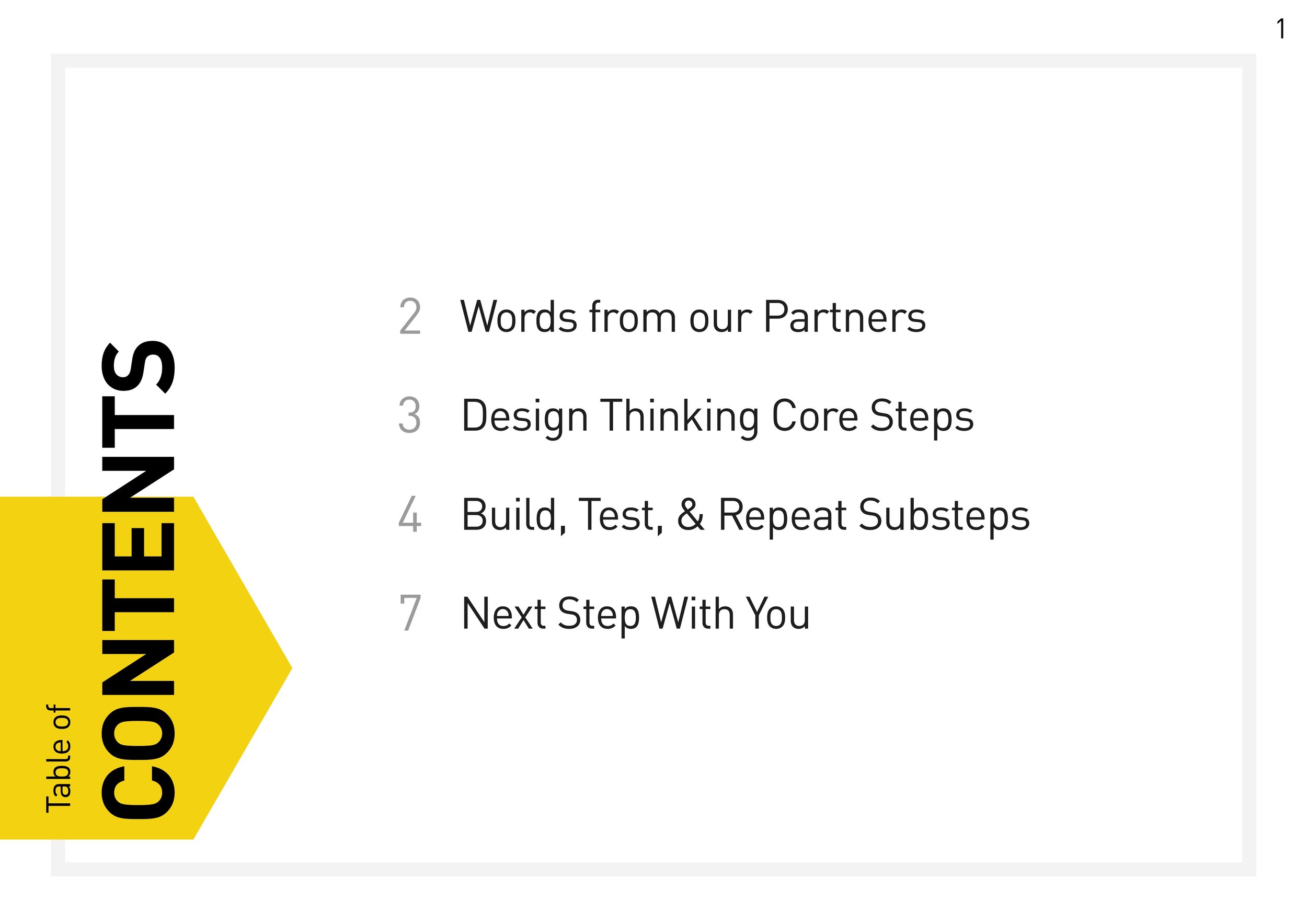 1

Table of
CONTENTS

2 Words from our Partners

3 Design Thinking Core Steps

4 Build, Test, & Repeat Substeps

7 Next Step With You